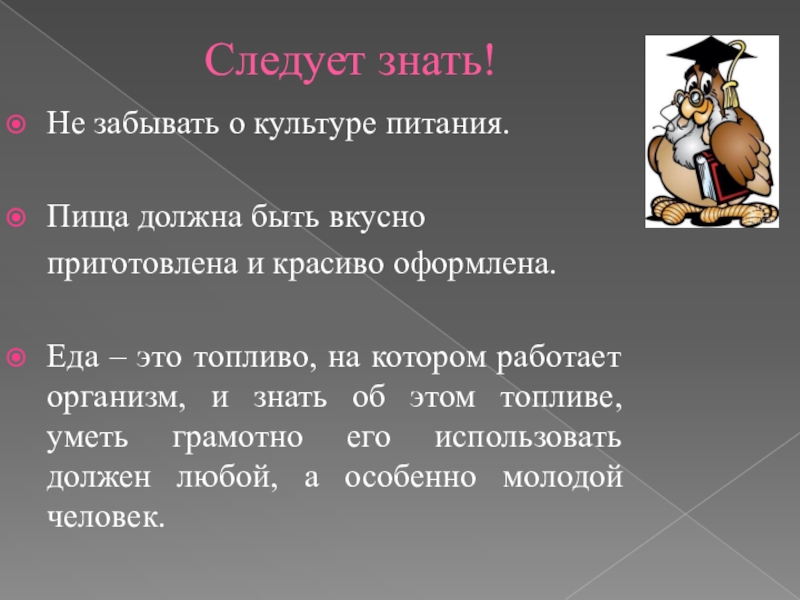 Следует знать!

Не забывать о культуре питания.

Пища должна быть вкусно приготовлена и красиво оформлена.

Еда – это топливо, на котором работает организм, и знать об этом топливе, уметь грамотно его использовать должен любой, а особенно молодой человек.